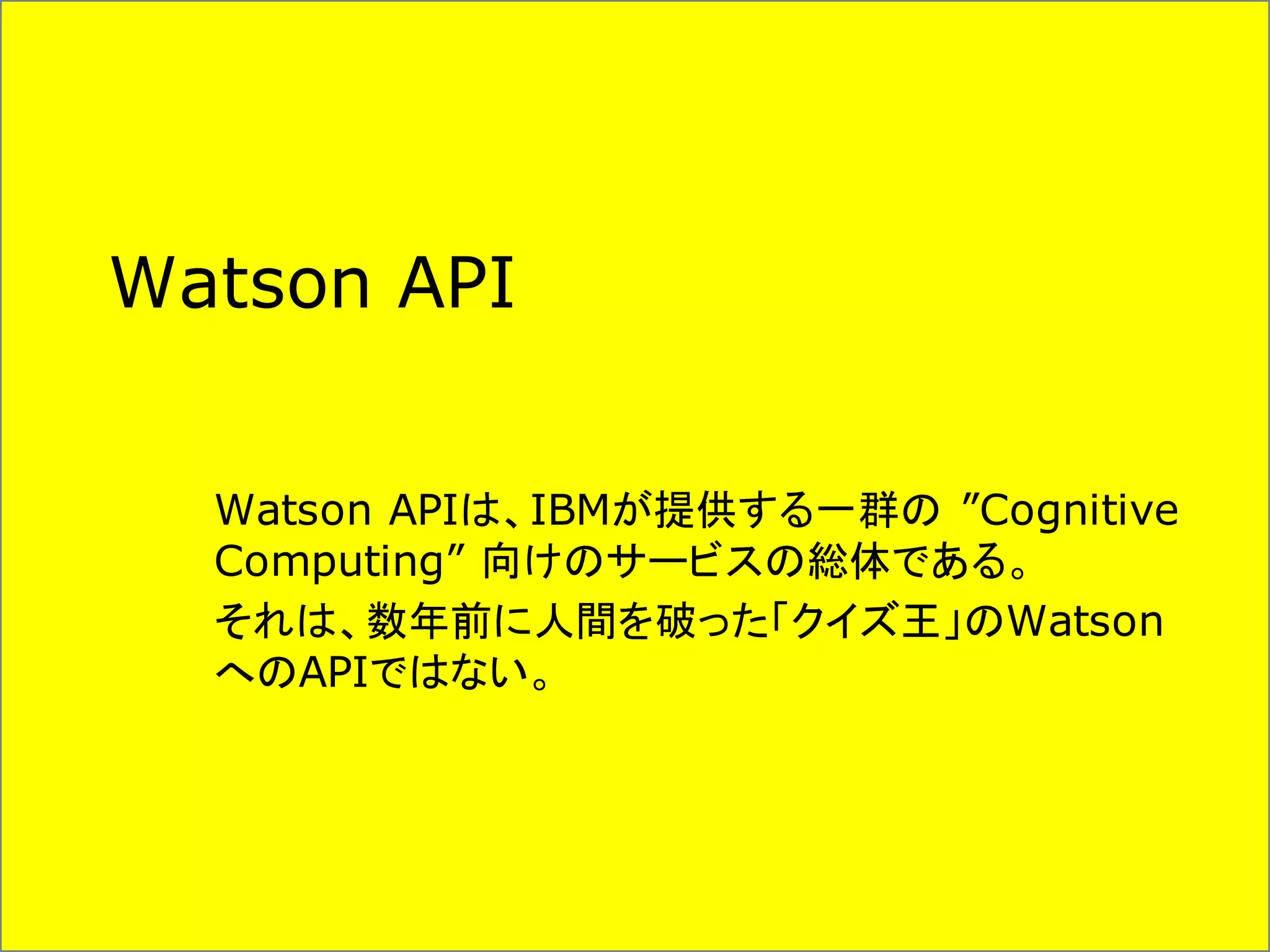 Watson API

Watson APIは、IBMが提供する一群の ”Cognitive Computing” 向けのサービスの総体である。

それは、数年前に人間を破った「クイズ王」のWatsonへのAPIではない。